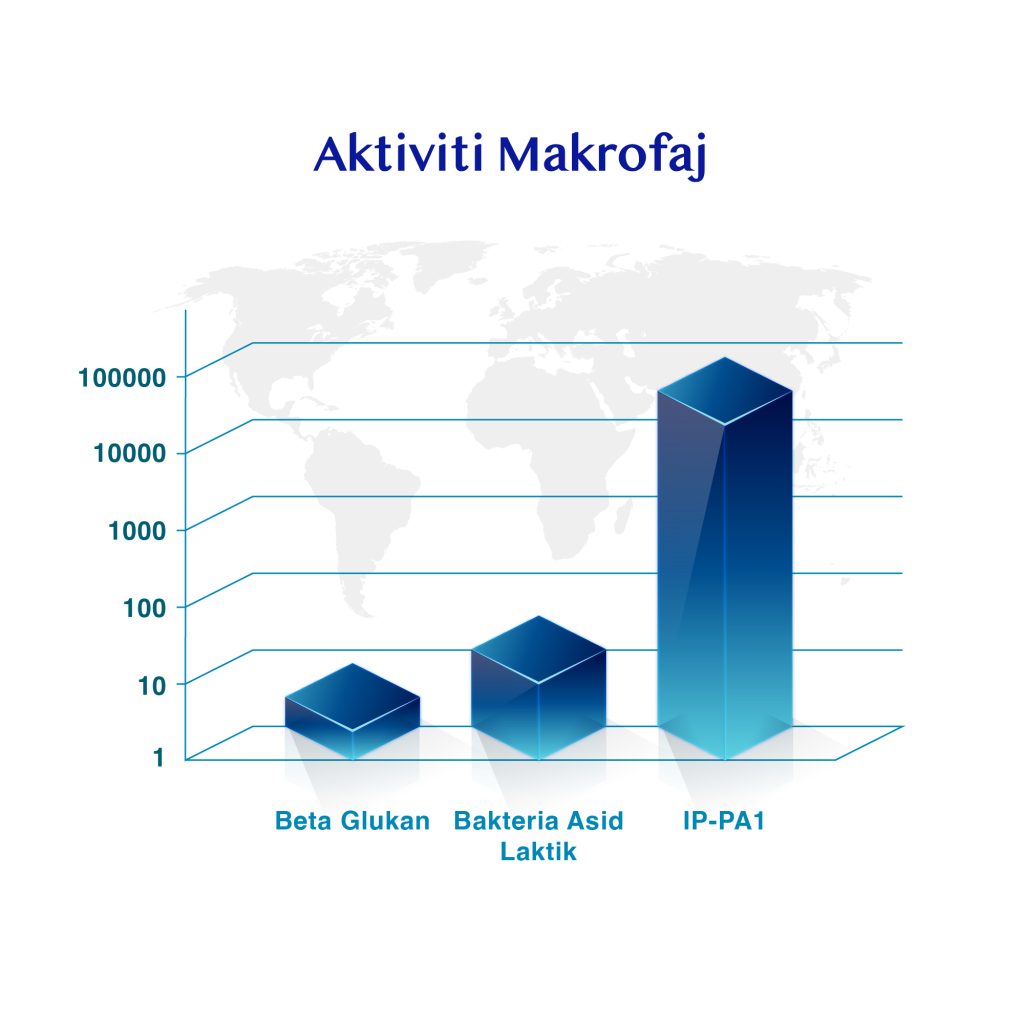 Aktiviti Makrofaj

100000
10000
1000
100
10
1

Beta Glukan
Bakteria Asid Laktik
IP-PA1